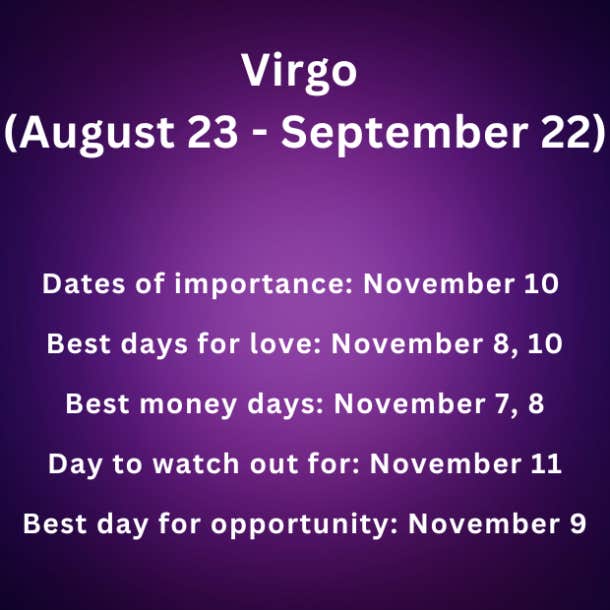 Virgo
(August 23 - September 22)

Dates of importance: November 10

Best days for love: November 8, 10

Best money days: November 7, 8

Day to watch out for: November 11

Best day for opportunity: November 9